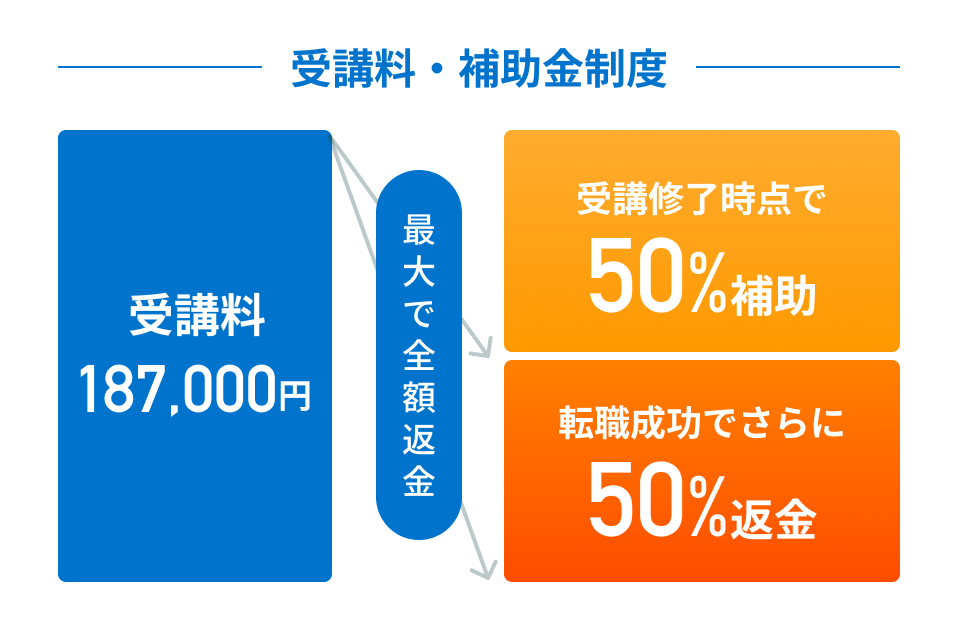 受講料・補助金制度

受講料
187,000円

最大で全額返金

受講修了時点で
50%補助

転職成功でさらに
50%返金